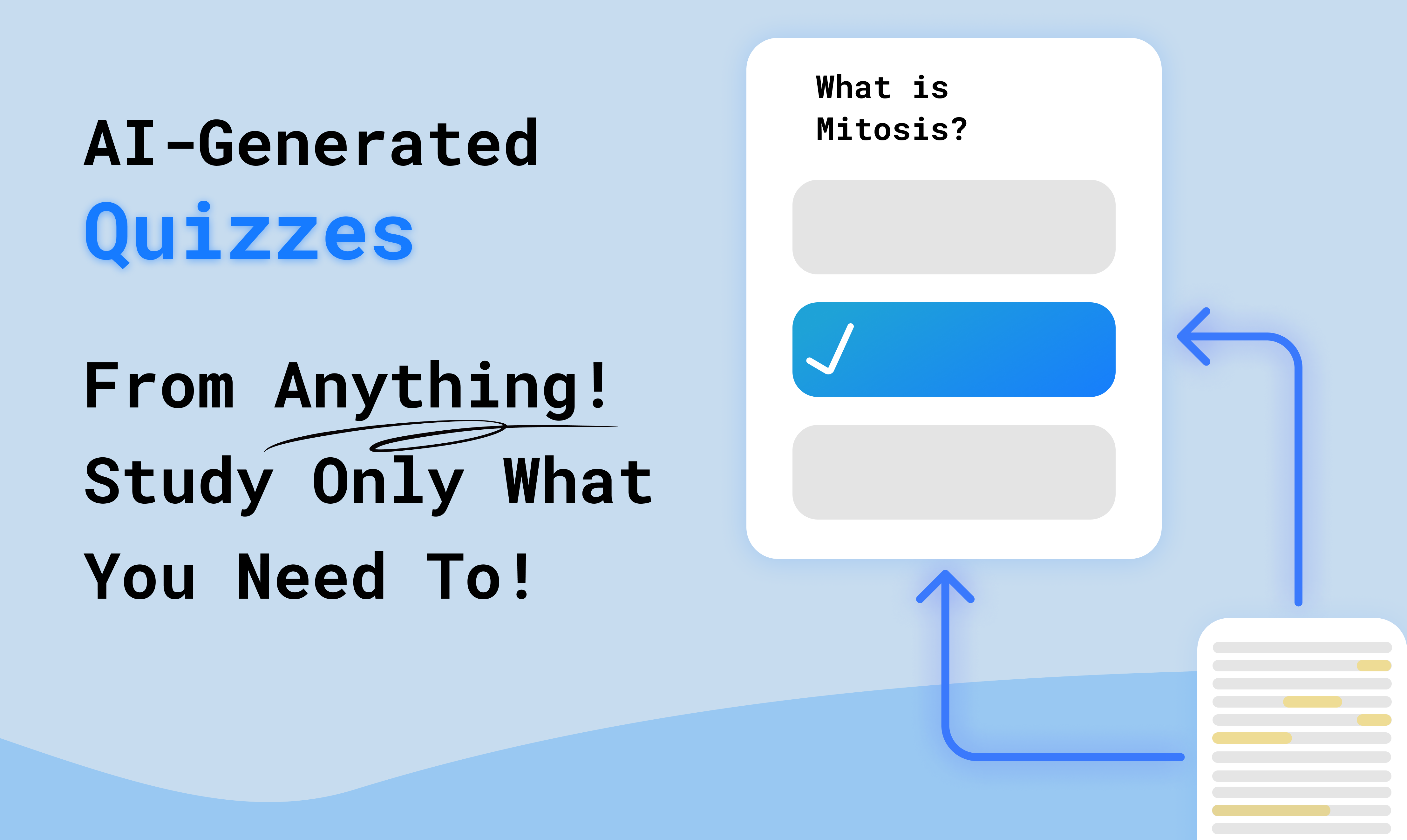 AI-Generated
Quizzes

From Anything!
Study Only What
You Need To!

What is
Mitosis?